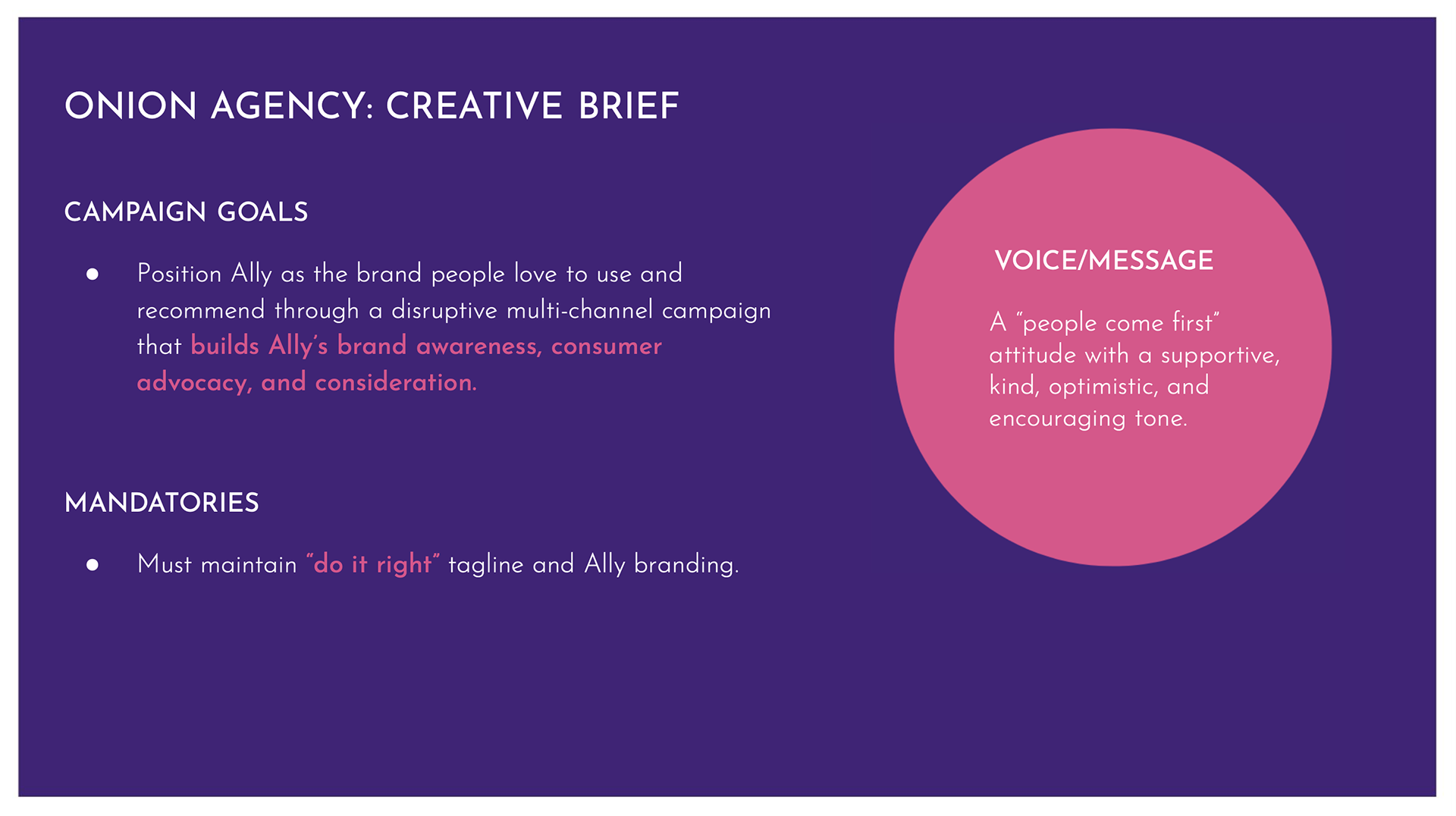 ONION AGENCY: CREATIVE BRIEF

CAMPAIGN GOALS

● Position Ally as the brand people love to use and recommend through a disruptive multi-channel campaign that builds Ally's brand awareness, consumer advocacy, and consideration.

MANDATORIES

● Must maintain "do it right" tagline and Ally branding.

VOICE/MESSAGE

A "people come first" attitude with a supportive, kind, optimistic, and encouraging tone.